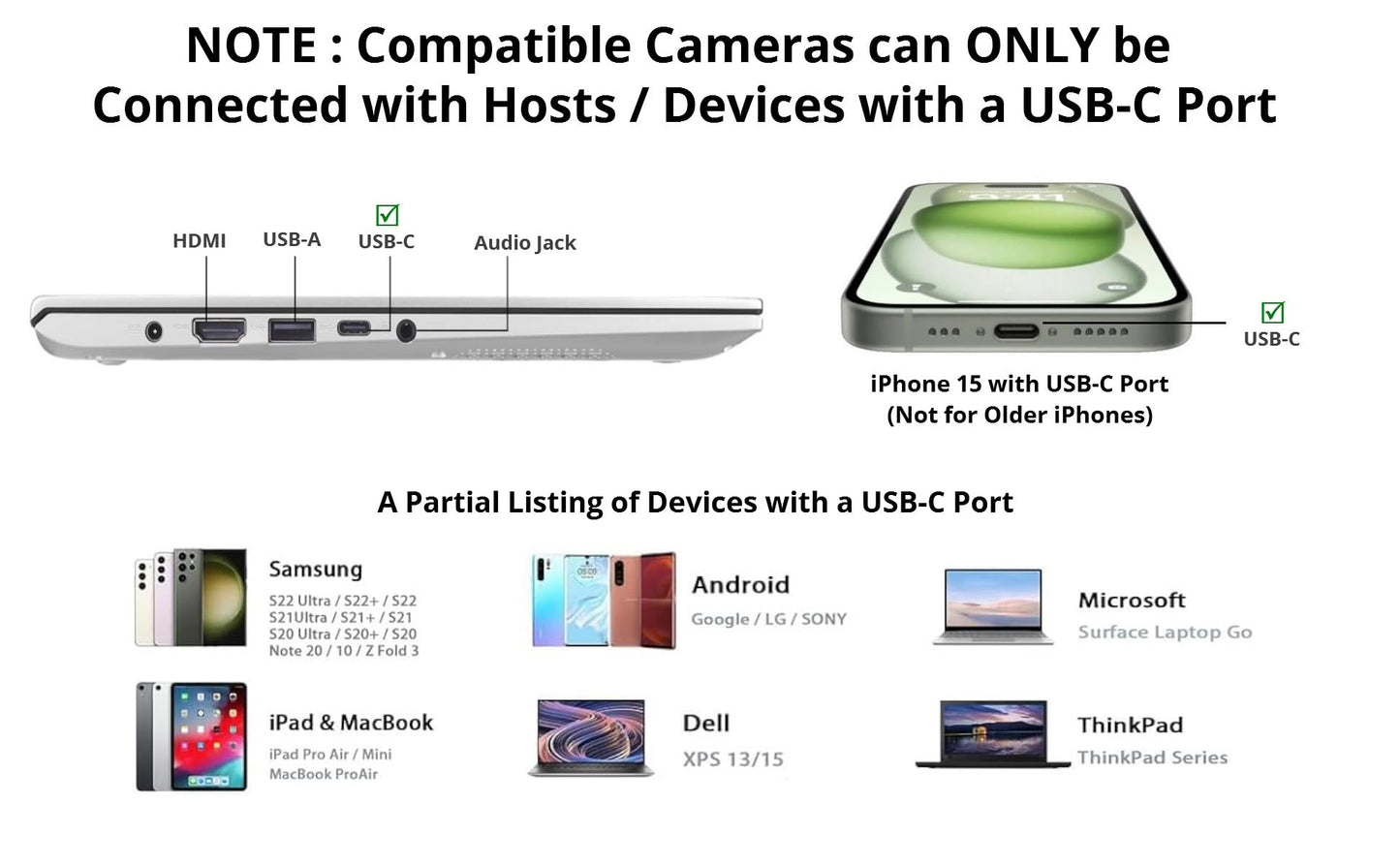 NOTE : Compatible Cameras can ONLY be Connected with Hosts / Devices with a USB-C Port

HDMI USB-A ☑ USB-C Audio Jack

☑ USB-C

iPhone 15 with USB-C Port
(Not for Older iPhones)

A Partial Listing of Devices with a USB-C Port

Samsung
S22 Ultra / S22+ / S22
S21Ultra / S21+ / S21
S20 Ultra / S20+ / S20
Note 20 / 10 / Z Fold 3

Android
Google / LG / SONY

Microsoft
Surface Laptop Go

iPad & MacBook
iPad Pro Air / Mini
MacBook ProAir

Dell
XPS 13/15

ThinkPad
ThinkPad Series